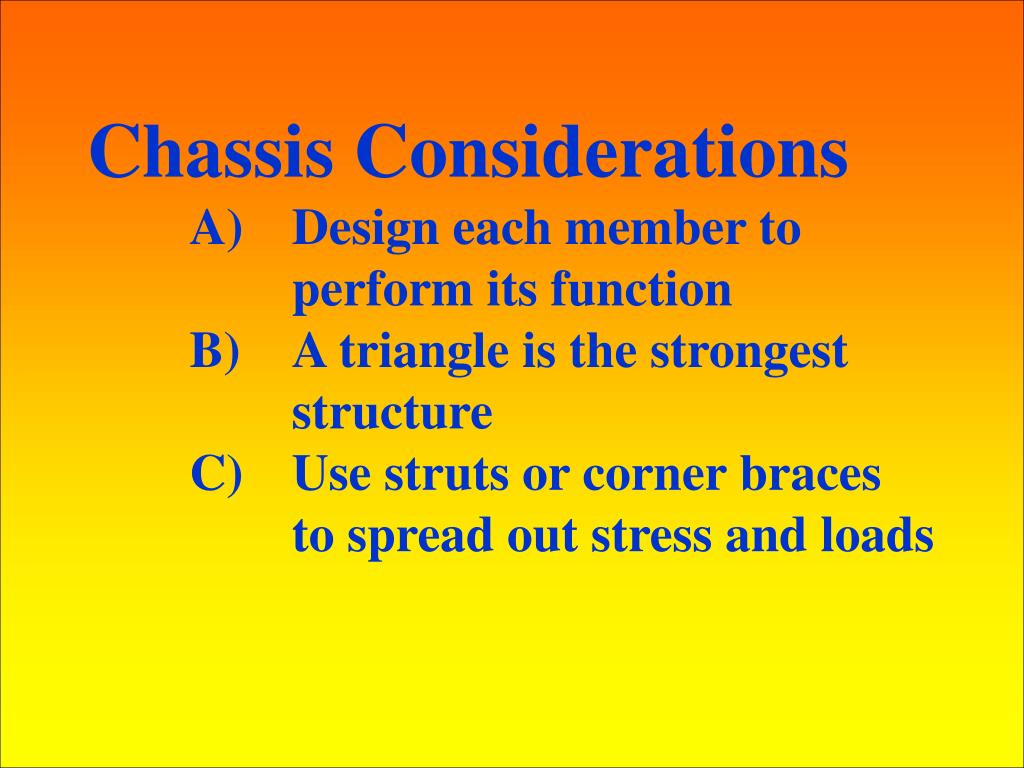 Chassis Considerations

A) Design each member to perform its function

B) A triangle is the strongest structure

C) Use struts or corner braces to spread out stress and loads